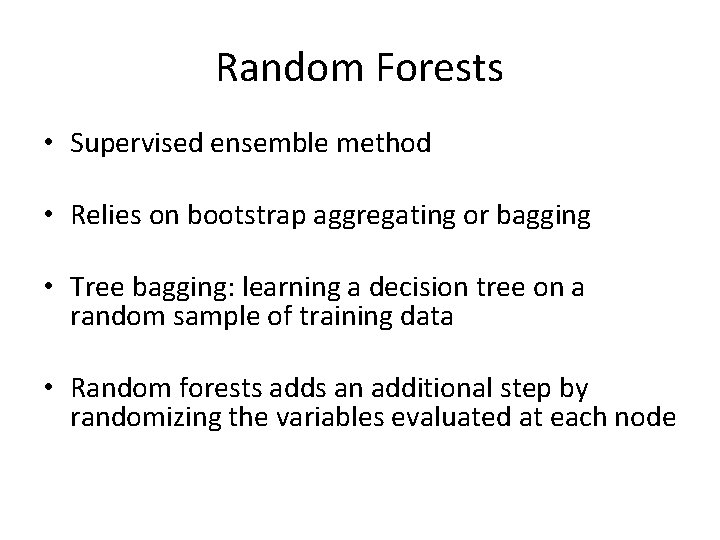 Random Forests

• Supervised ensemble method

• Relies on bootstrap aggregating or bagging

• Tree bagging: learning a decision tree on a random sample of training data

• Random forests adds an additional step by randomizing the variables evaluated at each node